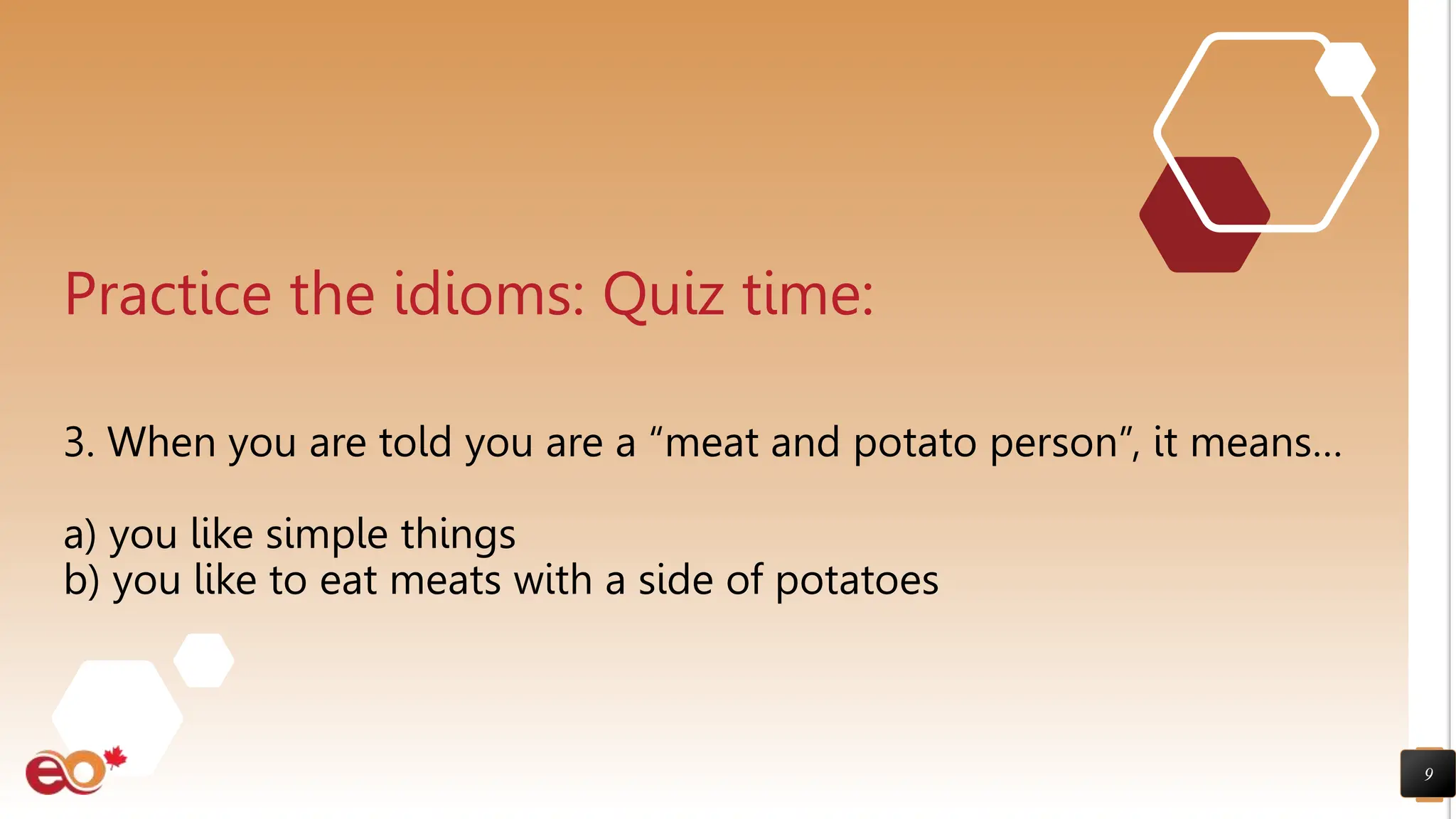 Practice the idioms: Quiz time:

3. When you are told you are a “meat and potato person”, it means…

a) you like simple things
b) you like to eat meats with a side of potatoes

eo

9